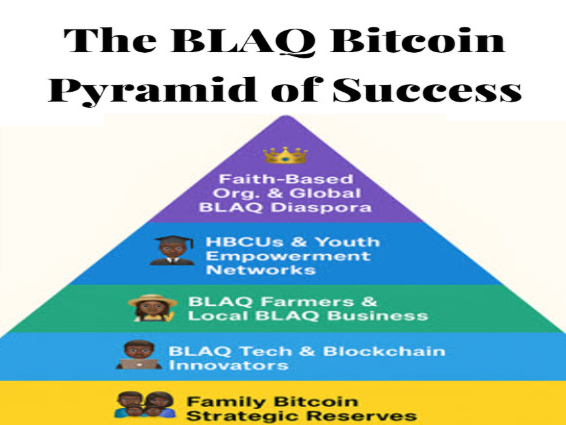 The BLAQ Bitcoin Pyramid of Success

Faith-Based Org. & Global BLAQ Diaspora

HBCUs & Youth Empowerment Networks

BLAQ Farmers & Local BLAQ Business

BLAQ Tech & Blockchain Innovators

Family Bitcoin Strategic Reserves